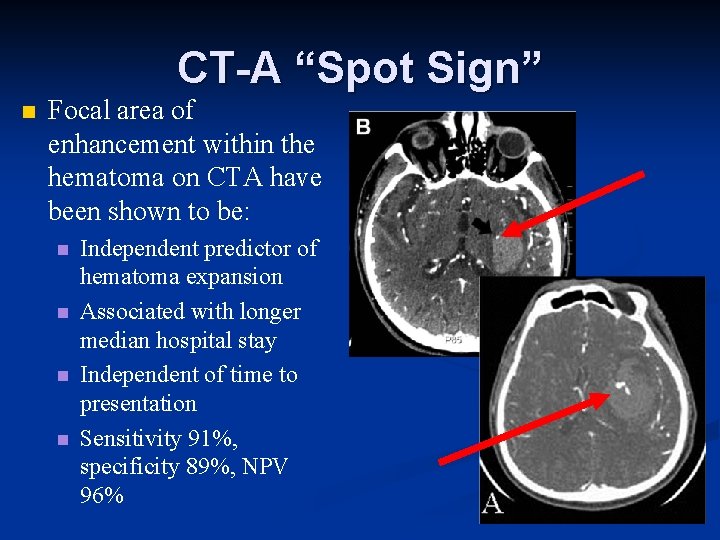 CT-A “Spot Sign”

Focal area of enhancement within the hematoma on CTA have been shown to be:

Independent predictor of hematoma expansion

Associated with longer median hospital stay

Independent of time to presentation

Sensitivity 91%, specificity 89%, NPV 96%

B

P85

A